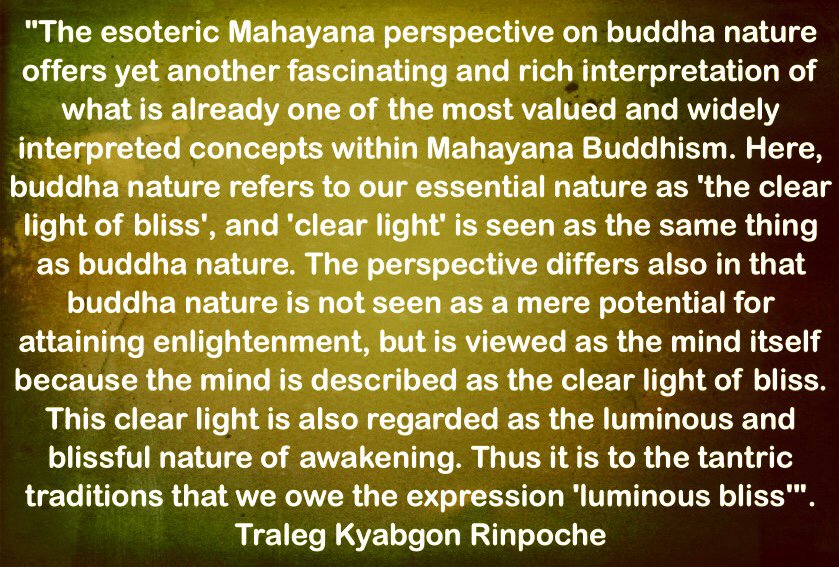 "The esoteric Mahayana perspective on buddha nature offers yet another fascinating and rich interpretation of what is already one of the most valued and widely interpreted concepts within Mahayana Buddhism. Here, buddha nature refers to our essential nature as 'the clear light of bliss', and 'clear light' is seen as the same thing as buddha nature. The perspective differs also in that buddha nature is not seen as a mere potential for attaining enlightenment, but is viewed as the mind itself because the mind is described as the clear light of bliss. This clear light is also regarded as the luminous and blissful nature of awakening. Thus it is to the tantric traditions that we owe the expression 'luminous bliss'".
Traleg Kyabgon Rinpoche